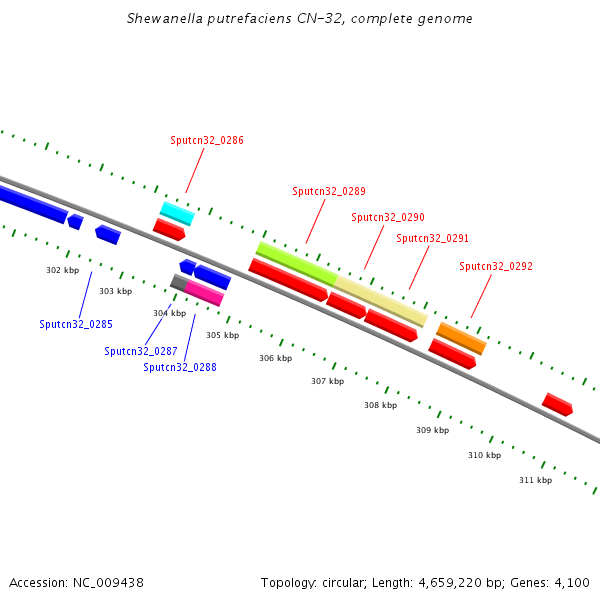 Shewanella putrefaciens CN-32, complete genome

Sputcn32_0286

Sputcn32_0289

Sputcn32_0290

Sputcn32_0291

Sputcn32_0292

302 kbp

303 kbp

304 kbp

305 kbp

306 kbp

307 kbp

308 kbp

309 kbp

310 kbp

311 kbp

Sputcn32_0285

Sputcn32_0287

Sputcn32_0288

Accession: NC_009438

Topology: circular; Length: 4,659,220 bp; Genes: 4,100